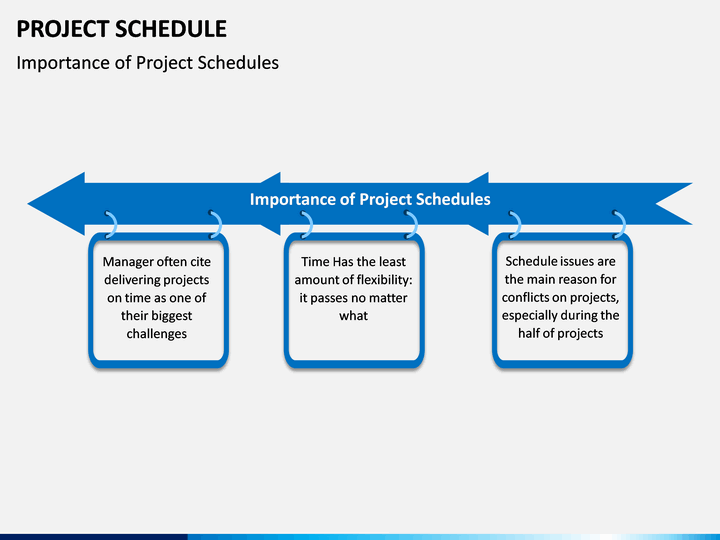 PROJECT SCHEDULE

Importance of Project Schedules

Importance of Project Schedules

Manager often cite delivering projects on time as one of their biggest challenges

Time Has the least amount of flexibility: it passes no matter what

Schedule issues are the main reason for conflicts on projects, especially during the half of projects